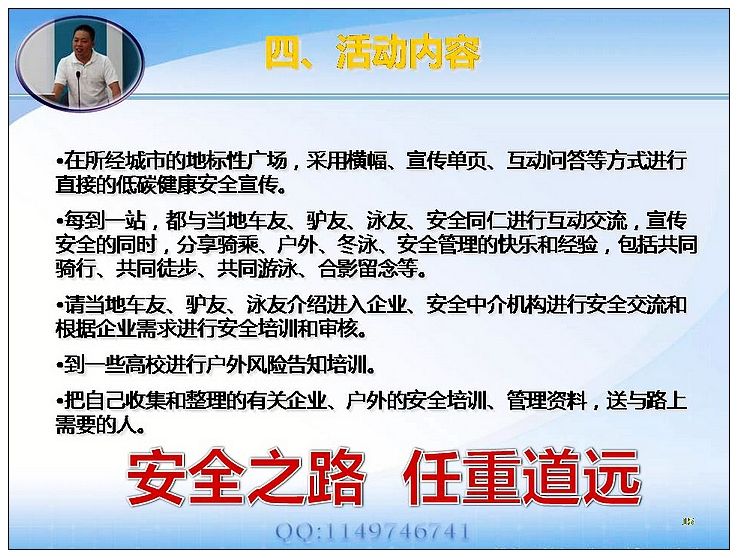 四、活动内容

•在所经城市的地标性广场，采用横幅、宣传单页、互动问答等方式进行直接的低碳健康安全宣传。

•每到一站，都与当地车友、驴友、泳友、安全同仁进行互动交流，宣传安全的同时，分享骑乘、户外、冬泳、安全管理的快乐和经验，包括共同骑行、共同徒步、共同游泳、合影留念等。

•请当地车友、驴友、泳友介绍进入企业、安全中介机构进行安全交流和根据企业需求进行安全培训和审核。

•到一些高校进行户外风险告知培训。

•把自己收集和整理的有关企业、户外的安全培训、管理资料，送与路上需要的人。

安全之路 任重道远

QQ:1149746741